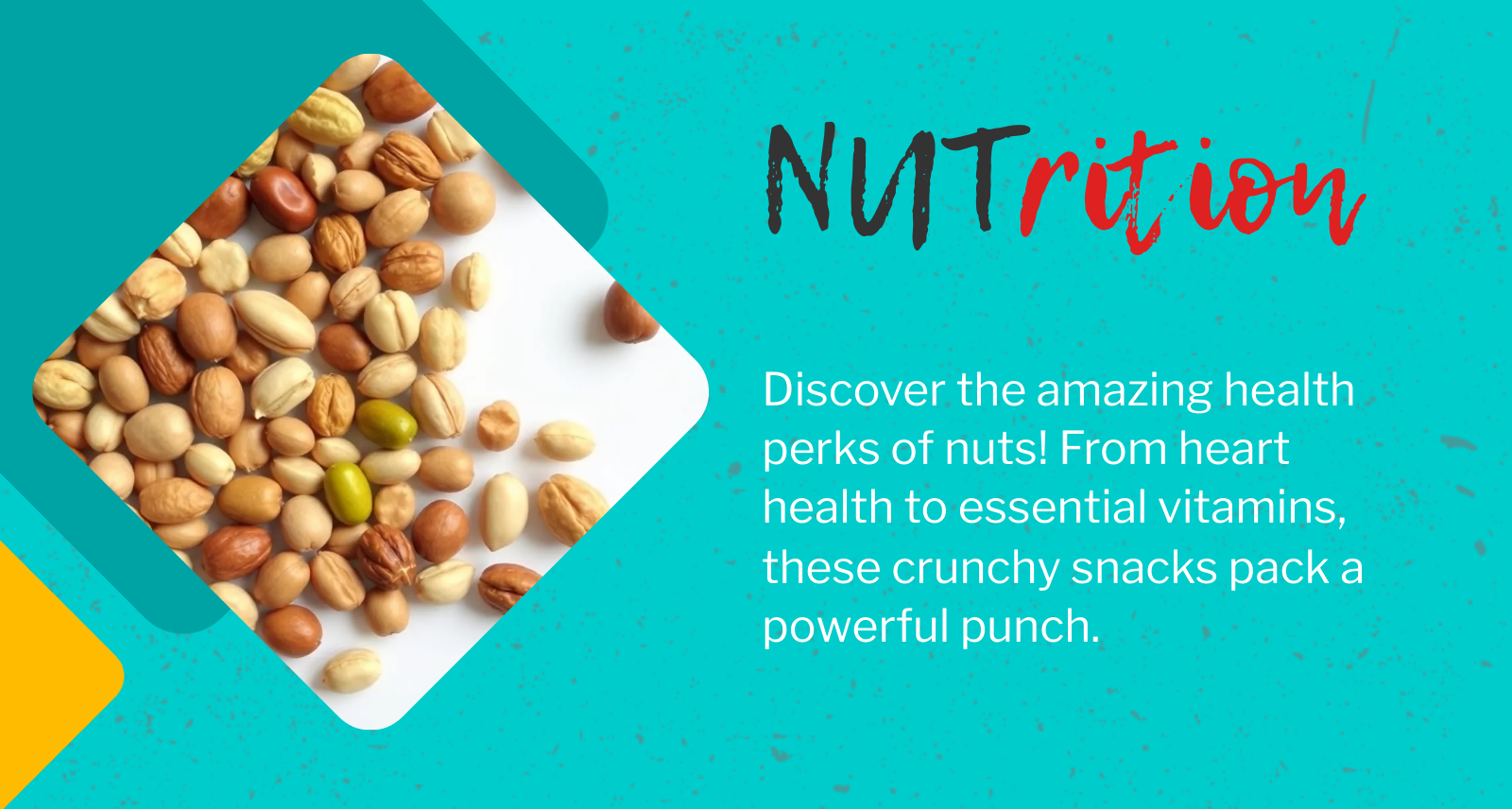 NUTrition

Discover the amazing health perks of nuts! From heart health to essential vitamins, these crunchy snacks pack a powerful punch.